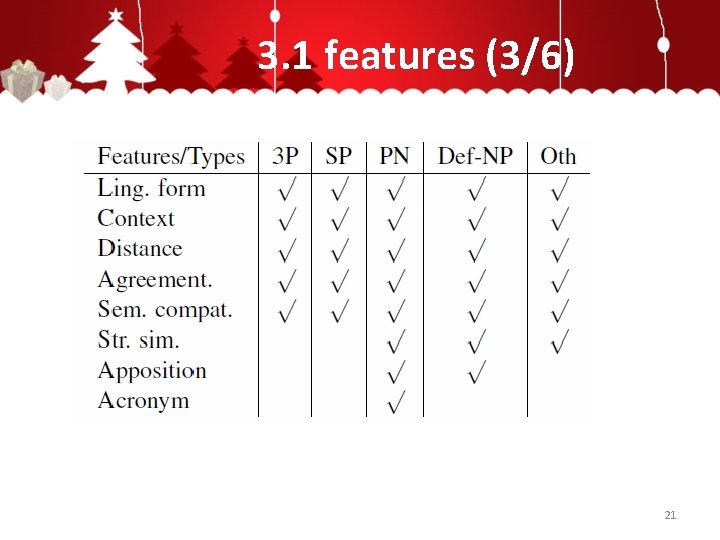 3.1 features (3/6)

| Features/Types | 3P | SP | PN | Def-NP | Oth |
|---|---|---|---|---|---|
| Ling. form | $\surd$ | $\surd$ | $\surd$ | $\surd$ | $\surd$ |
| Context | $\surd$ | $\surd$ | $\surd$ | $\surd$ | $\surd$ |
| Distance | $\surd$ | $\surd$ | $\surd$ | $\surd$ | $\surd$ |
| Agreement. | $\surd$ | $\surd$ | $\surd$ | $\surd$ | $\surd$ |
| Sem. compat. | $\surd$ | $\surd$ | $\surd$ | $\surd$ | $\surd$ |
| Str. sim. | | | $\surd$ | $\surd$ | $\surd$ |
| Apposition | | | $\surd$ | $\surd$ | |
| Acronym | | | $\surd$ | | |

21